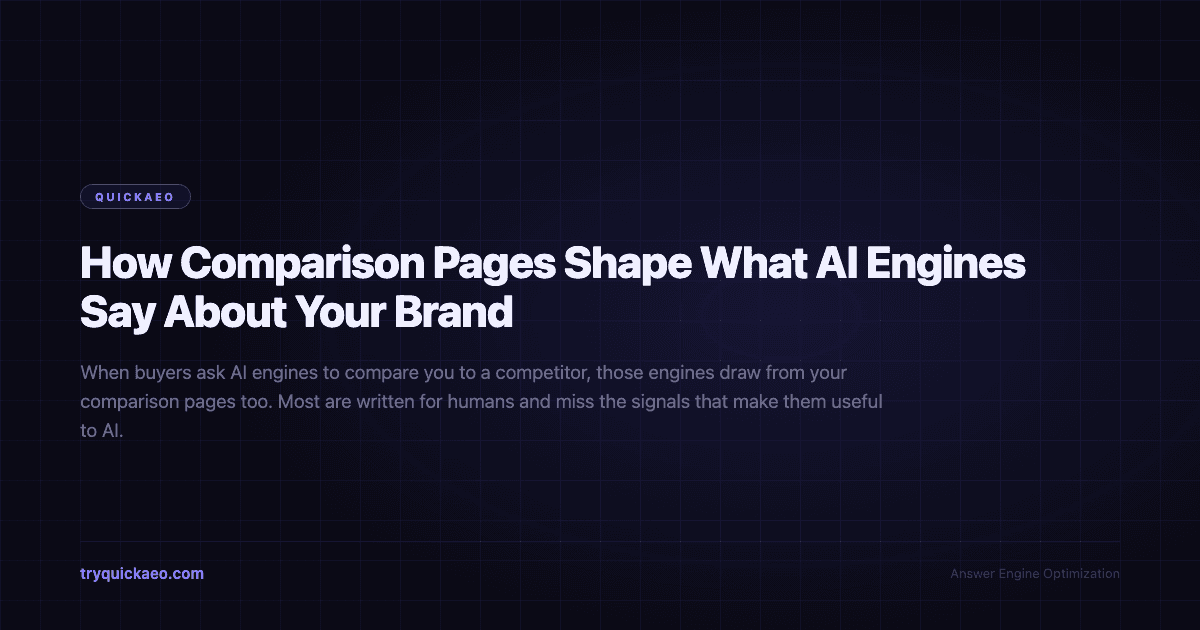 QUICKAEO

How Comparison Pages Shape What AI Engines Say About Your Brand

When buyers ask AI engines to compare you to a competitor, those engines draw from your comparison pages too. Most are written for humans and miss the signals that make them useful to AI.

tryquickaeo.com

Answer Engine Optimization